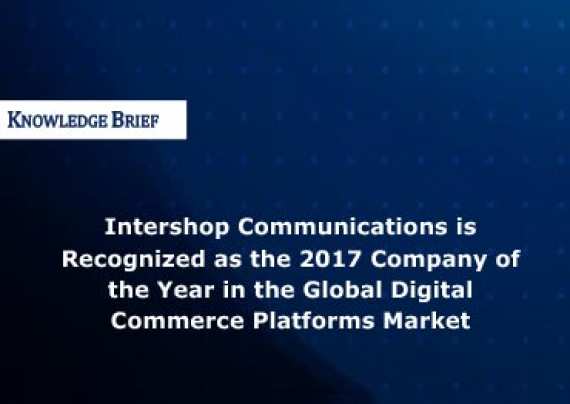 KNOWLEDGE BRIEF

Intershop Communications is Recognized as the 2017 Company of the Year in the Global Digital Commerce Platforms Market